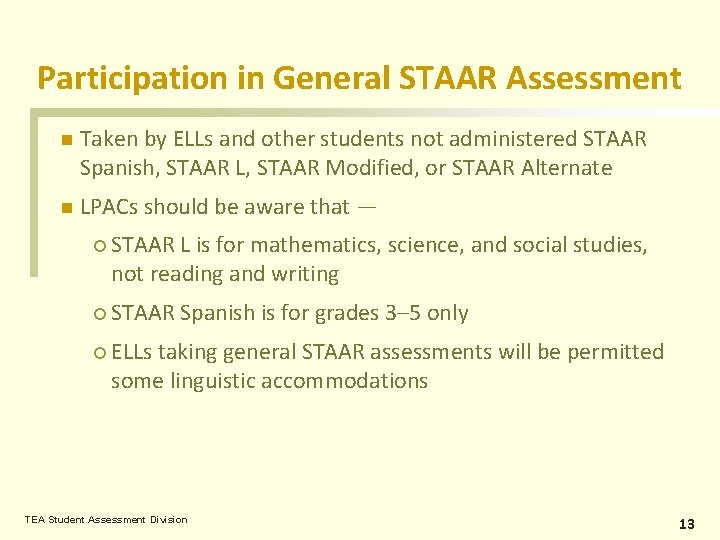 Participation in General STAAR Assessment

Taken by ELLs and other students not administered STAAR Spanish, STAAR L, STAAR Modified, or STAAR Alternate

LPACs should be aware that —

STAAR L is for mathematics, science, and social studies, not reading and writing

STAAR Spanish is for grades 3–5 only

ELLs taking general STAAR assessments will be permitted some linguistic accommodations

TEA Student Assessment Division

13